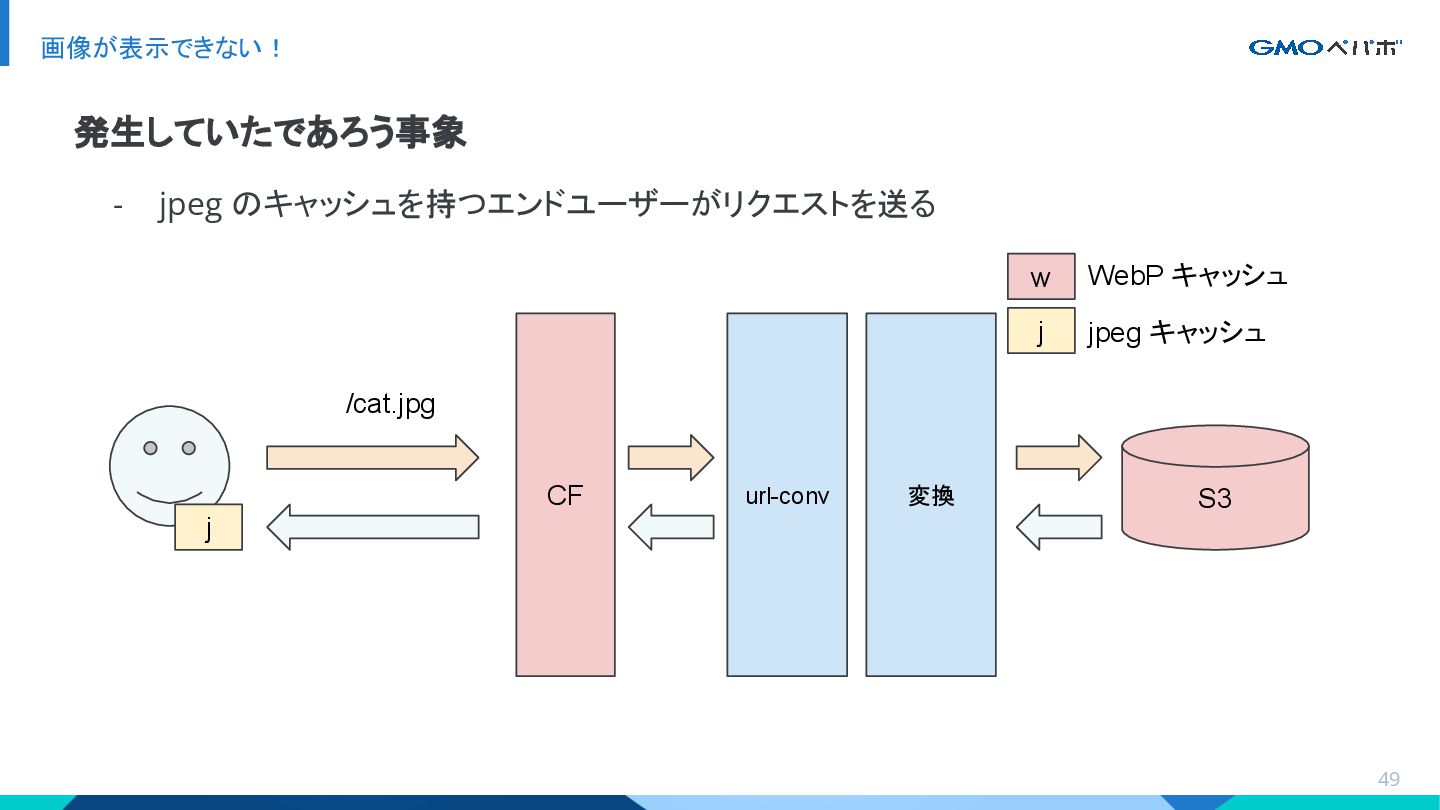 画像が表示できない！

GMOペパボ

発生していたであろう事象

- jpeg のキャッシュを持つエンドユーザーがリクエストを送る

w WebP キャッシュ

j jpeg キャッシュ

/cat.jpg

j

CF

url-conv

変換

S3

49